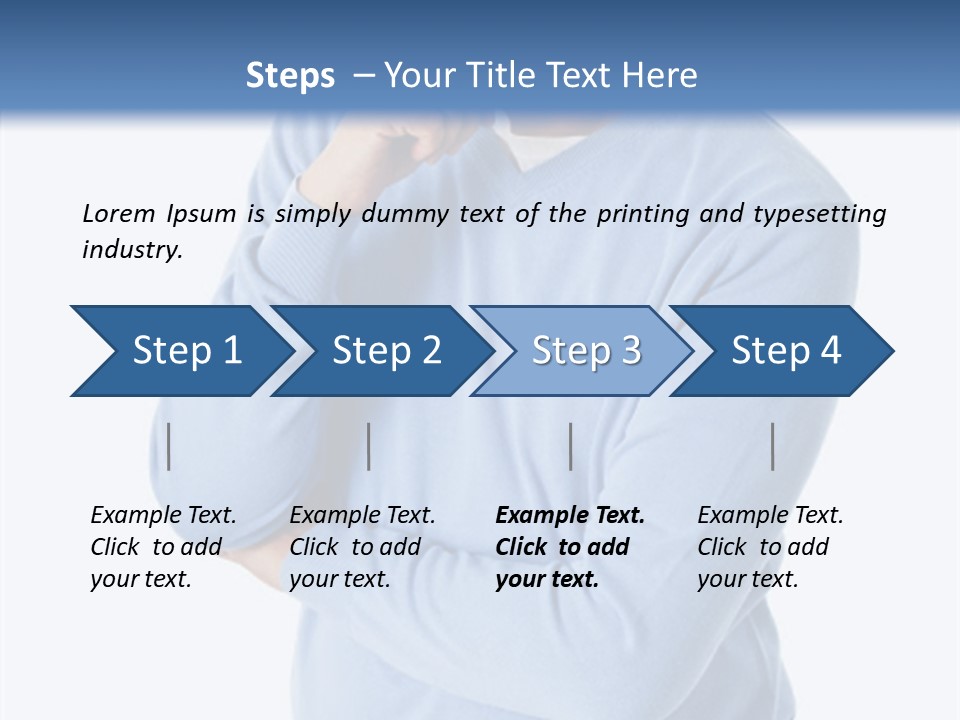 Steps – Your Title Text Here

Lorem Ipsum is simply dummy text of the printing and typesetting industry.

Step 1

Step 2

Step 3

Step 4

Example Text. Click to add your text.

Example Text. Click to add your text.

Example Text. Click to add your text.

Example Text. Click to add your text.